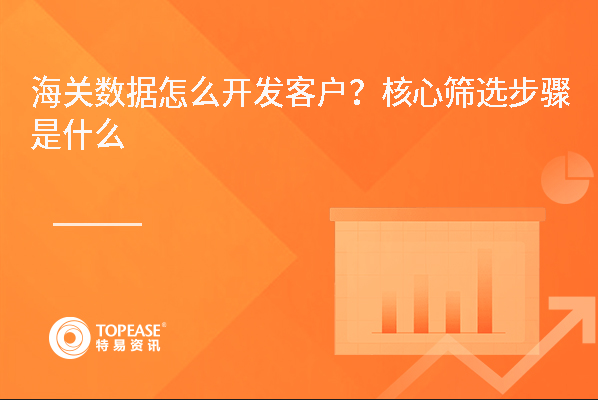 海关数据怎么开发客户？核心筛选步骤是什么

TOPEASE®
特易资讯